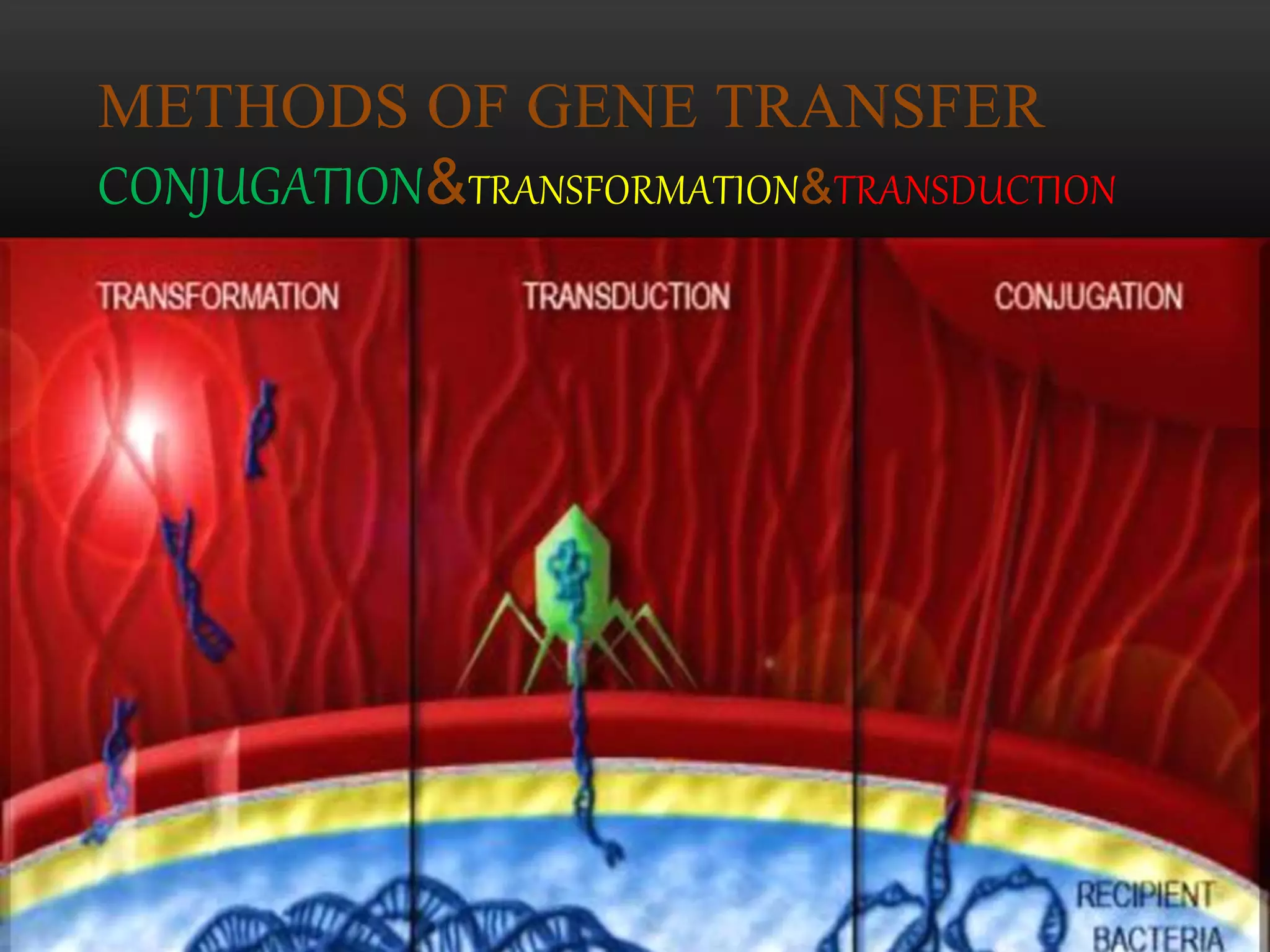 METHODS OF GENE TRANSFER

CONJUGATION&TRANSFORMATION&TRANSDUCTION

TRANSFORMATION

TRANSDUCTION

CONJUGATION

RECIPIENT BACTERIA